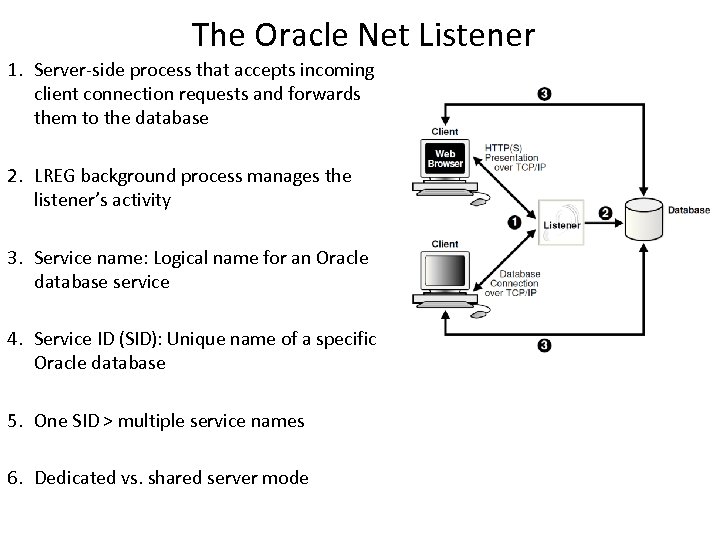 The Oracle Net Listener

1. Server-side process that accepts incoming client connection requests and forwards them to the database

2. LREG background process manages the listener's activity

3. Service name: Logical name for an Oracle database service

4. Service ID (SID): Unique name of a specific Oracle database

5. One SID > multiple service names

6. Dedicated vs. shared server mode

3

Client

Web Browser

HTTP(S) Presentation over TCP/IP

1

Listener

2

Database

Client

Database Connection over TCP/IP

3